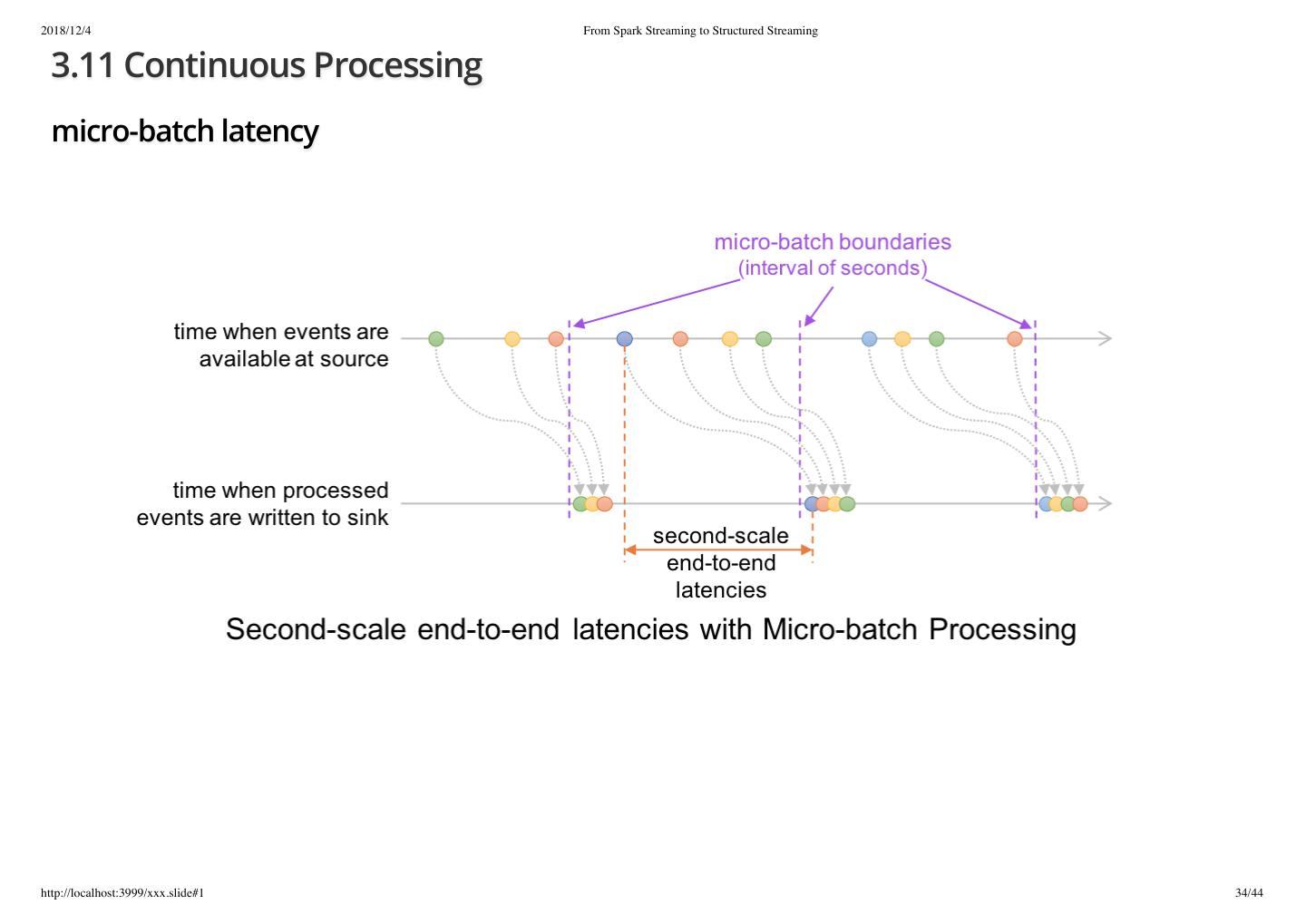 2018/12/4

From Spark Streaming to Structured Streaming

3.11 Continuous Processing

micro-batch latency

micro-batch boundaries
(interval of seconds)

time when events are available at source

time when processed events are written to sink

second-scale end-to-end latencies

Second-scale end-to-end latencies with Micro-batch Processing

http://localhost:3999/xxx.slide#1

34/44